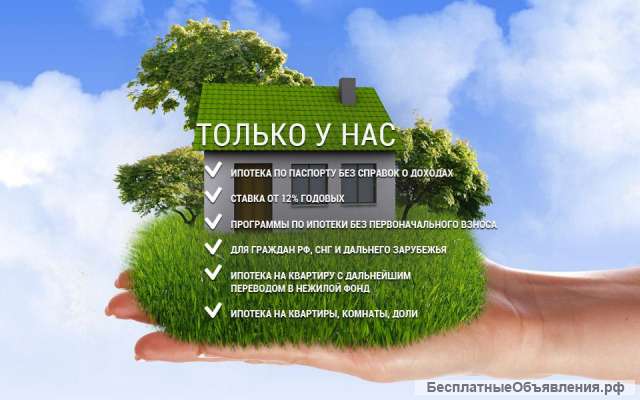 ТОЛЬКО У НАС

ИПОТЕКА ПО ПАСПОРТУ БЕЗ СПРАВОК О ДОХОДАХ

СТАВКА ОТ 12% ГОДОВЫХ

ПРОГРАММЫ ПО ИПОТЕКИ БЕЗ ПЕРВОНАЧАЛЬНОГО ВЗНОСА

ДЛЯ ГРАЖДАН РФ, СНГ И ДАЛЬНЕГО ЗАРУБЕЖЬЯ

ИПОТЕКА НА КВАРТИРУ С ДАЛЬНЕЙШИМ ПЕРЕВОДОМ В НЕЖИЛОЙ ФОНД

ИПОТЕКА НА КВАРТИРЫ, КОМНАТЫ, ДОЛИ

БесплатныеОбъявления.рф